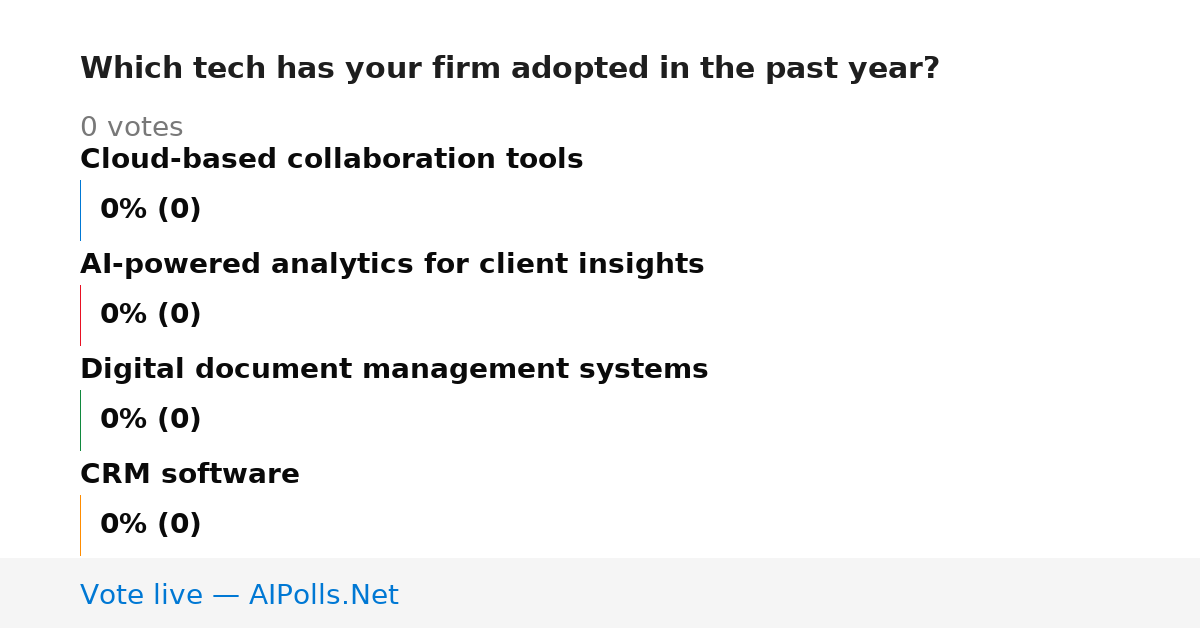 Which tech has your firm adopted in the past year?

0 votes

Cloud-based collaboration tools

0% (0)

AI-powered analytics for client insights

0% (0)

Digital document management systems

0% (0)

CRM software

0% (0)

Vote live — AIPolls.Net